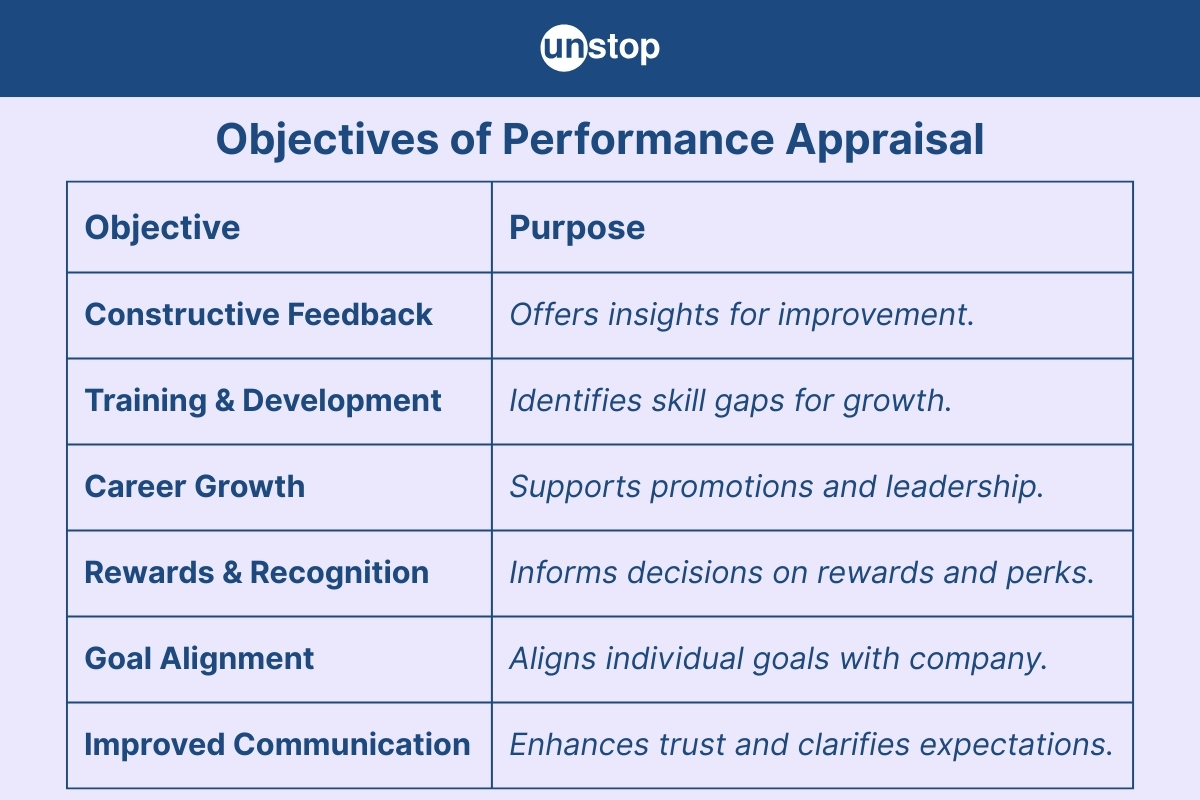 unstop

Objectives of Performance Appraisal

| Objective | Purpose |
|---|---|
| Constructive Feedback | Offers insights for improvement. |
| Training & Development | Identifies skill gaps for growth. |
| Career Growth | Supports promotions and leadership. |
| Rewards & Recognition | Informs decisions on rewards and perks. |
| Goal Alignment | Aligns individual goals with company. |
| Improved Communication | Enhances trust and clarifies expectations. |